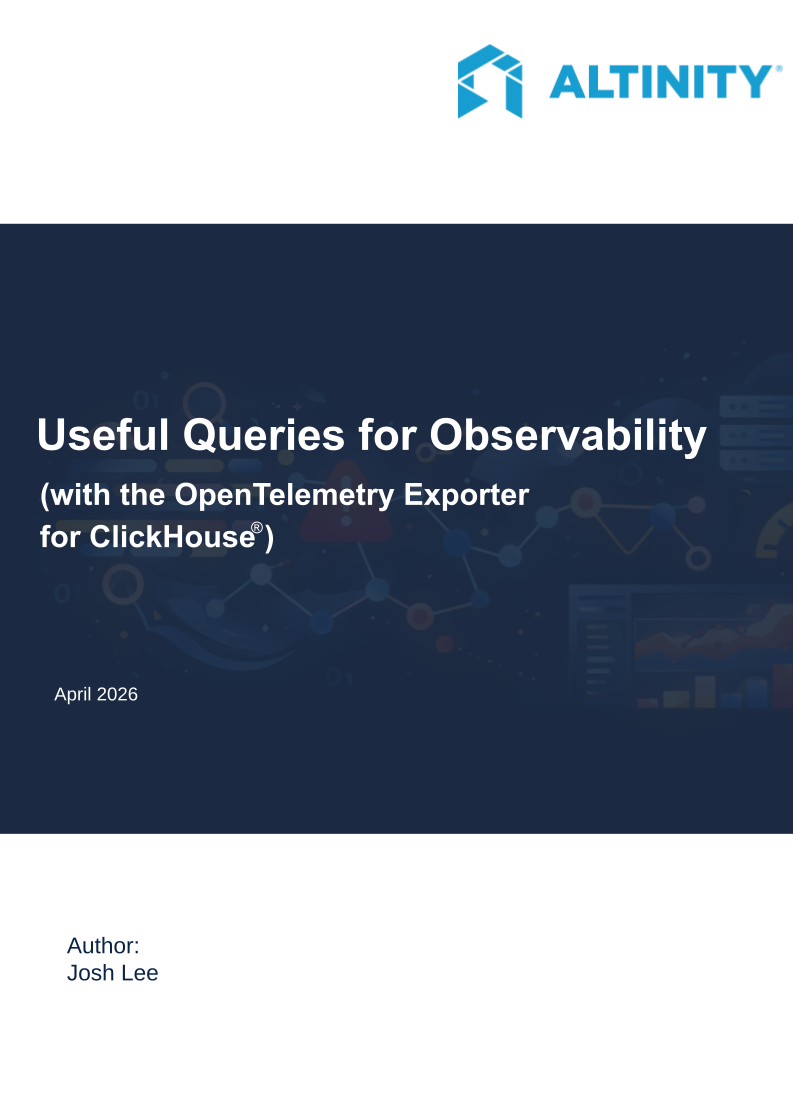 ALTINITY®

Useful Queries for Observability

(with the OpenTelemetry Exporter for ClickHouse®)

April 2026

Author:
Josh Lee